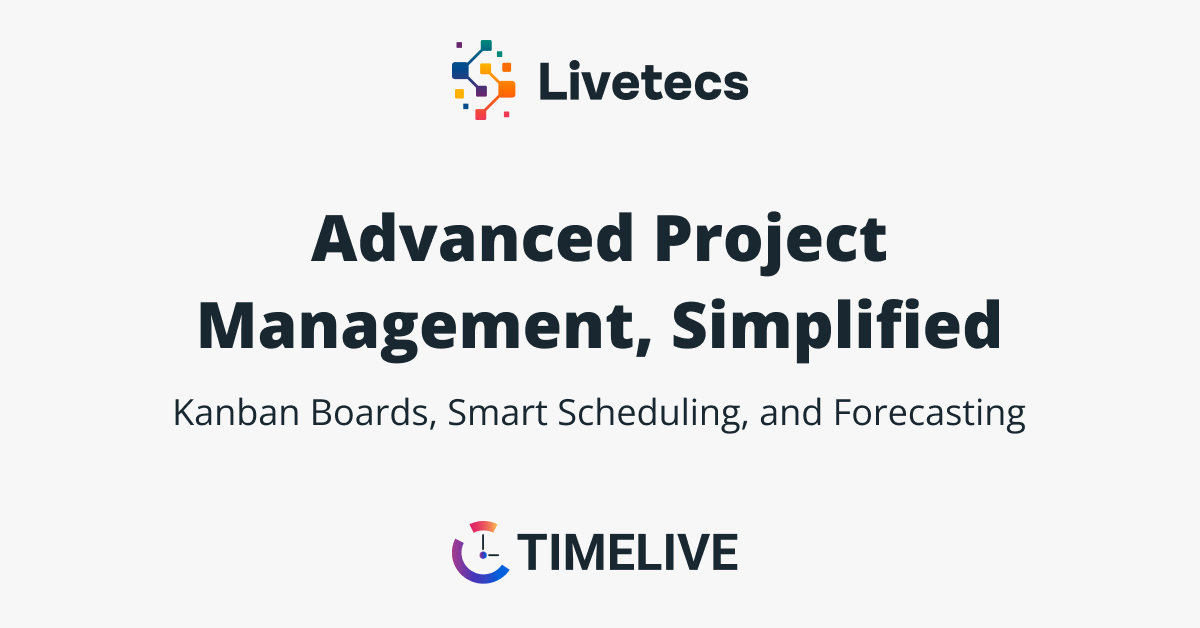 Livetecs

Advanced Project Management, Simplified

Kanban Boards, Smart Scheduling, and Forecasting

TIMELIVE